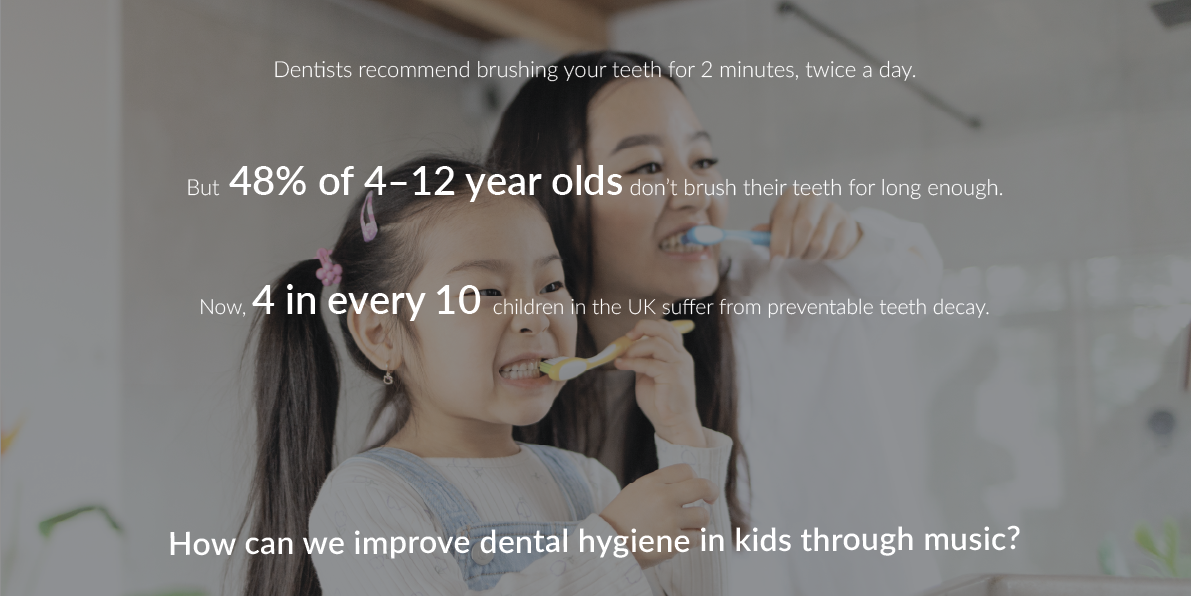 Dentists recommend brushing your teeth for 2 minutes, twice a day.

But 48% of 4–12 year olds don't brush their teeth for long enough.

Now, 4 in every 10 children in the UK suffer from preventable teeth decay.

How can we improve dental hygiene in kids through music?